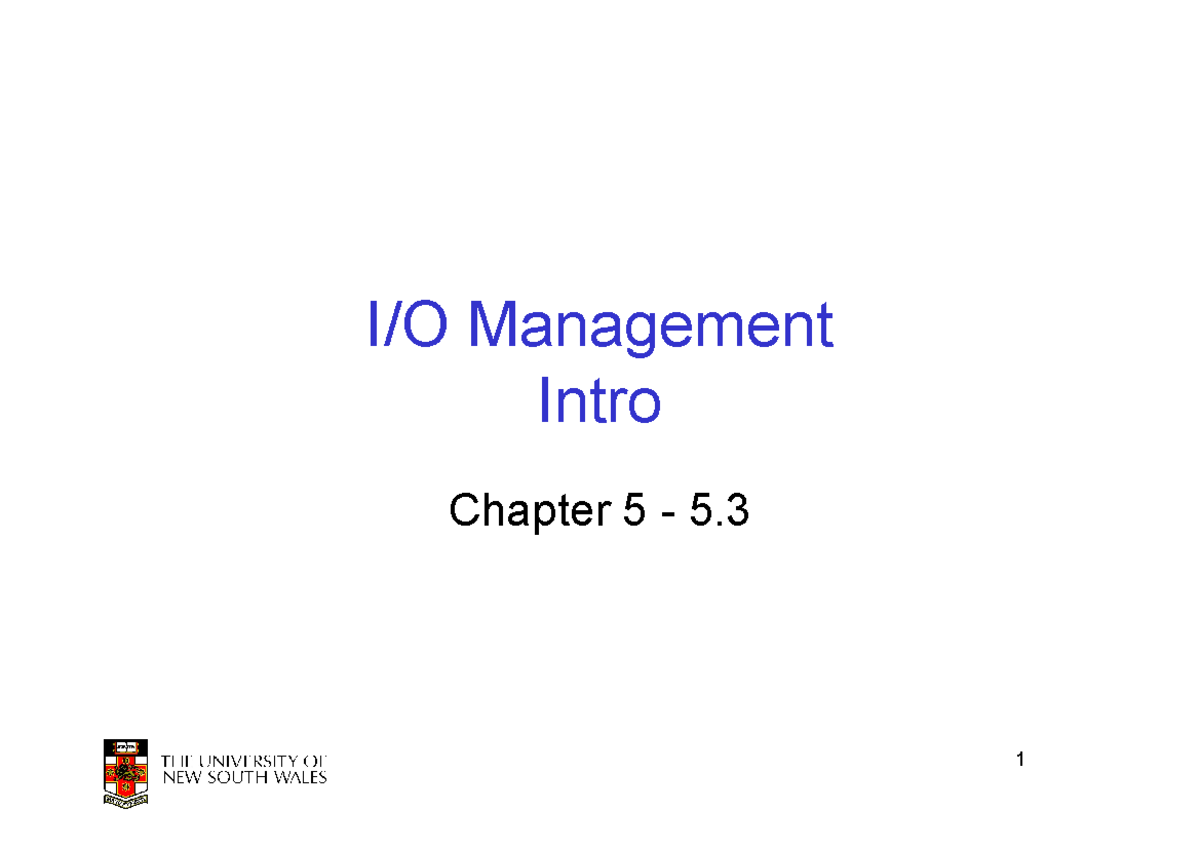 I/O Management
Intro

Chapter 5 - 5.3

THE UNIVERSITY OF
NEW SOUTH WALES

1